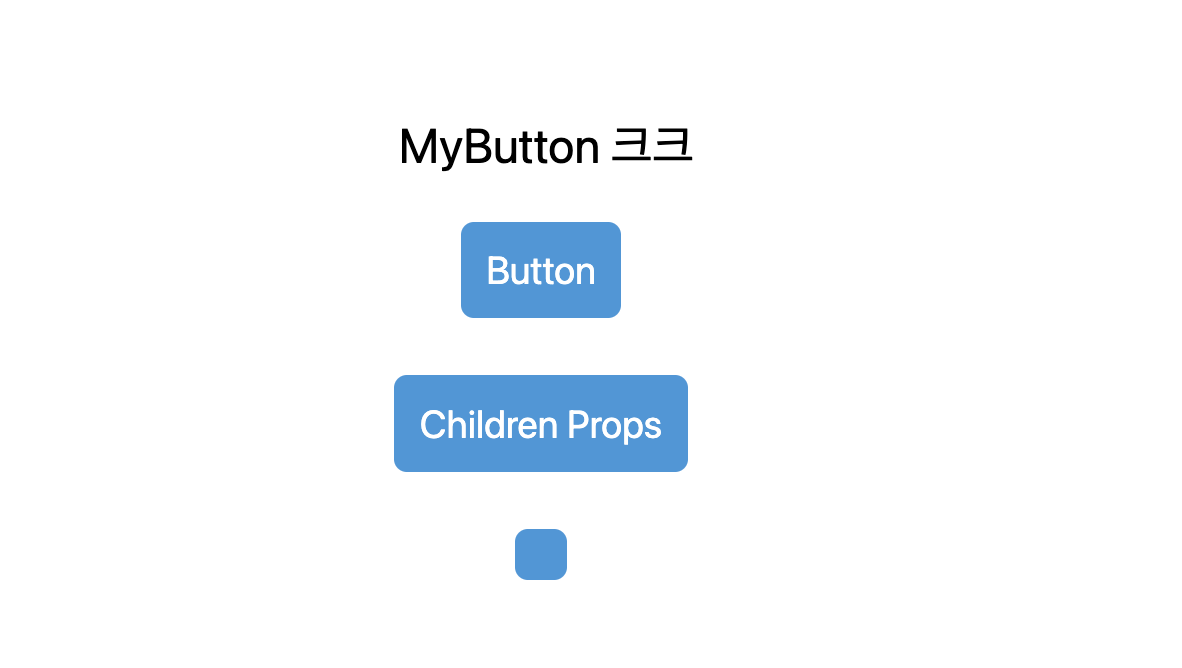 MyButton 크크

Button

Children Props